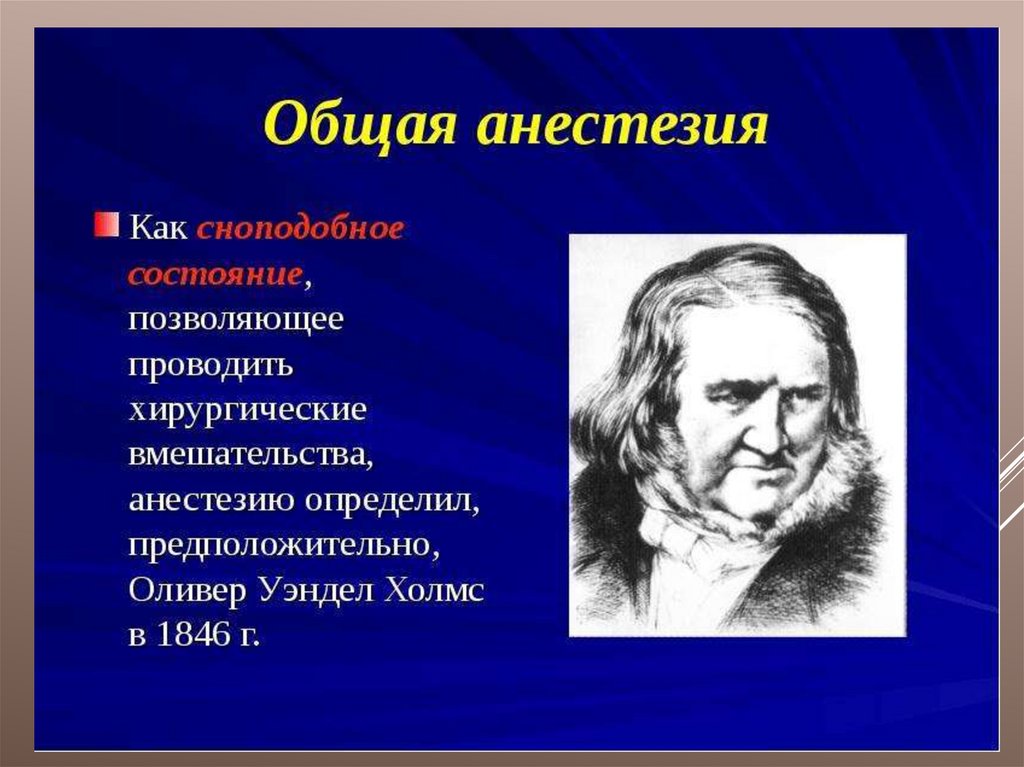 Общая анестезия

Как сноподобное состояние, позволяющее проводить хирургические вмешательства, анестезию определил, предположительно, Оливер Уэндел Холмс в 1846 г.